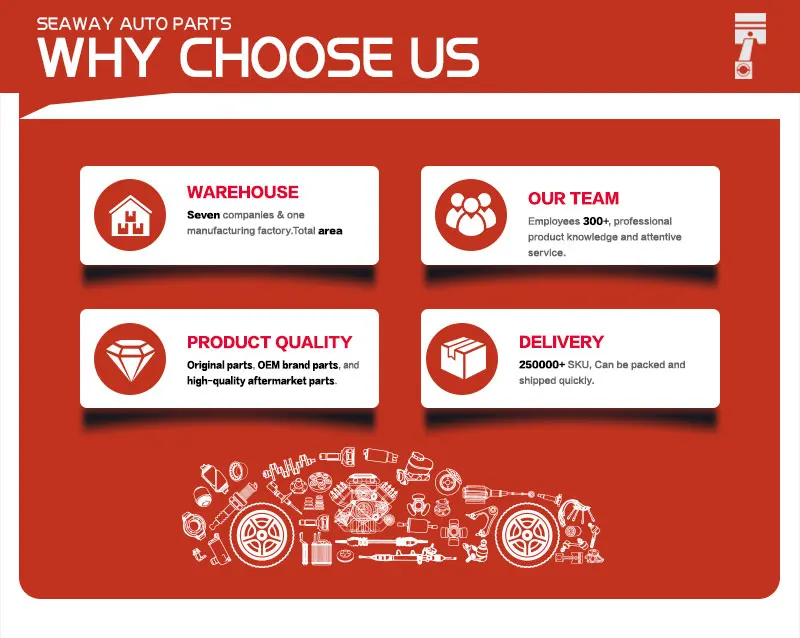 SEAWAY AUTO PARTS
WHY CHOOSE US

WAREHOUSE
Seven companies & one manufacturing factory.Total area

OUR TEAM
Employees 300+, professional product knowledge and attentive service.

PRODUCT QUALITY
Original parts, OEM brand parts, and high-quality aftermarket parts.

DELIVERY
250000+ SKU, Can be packed and shipped quickly.